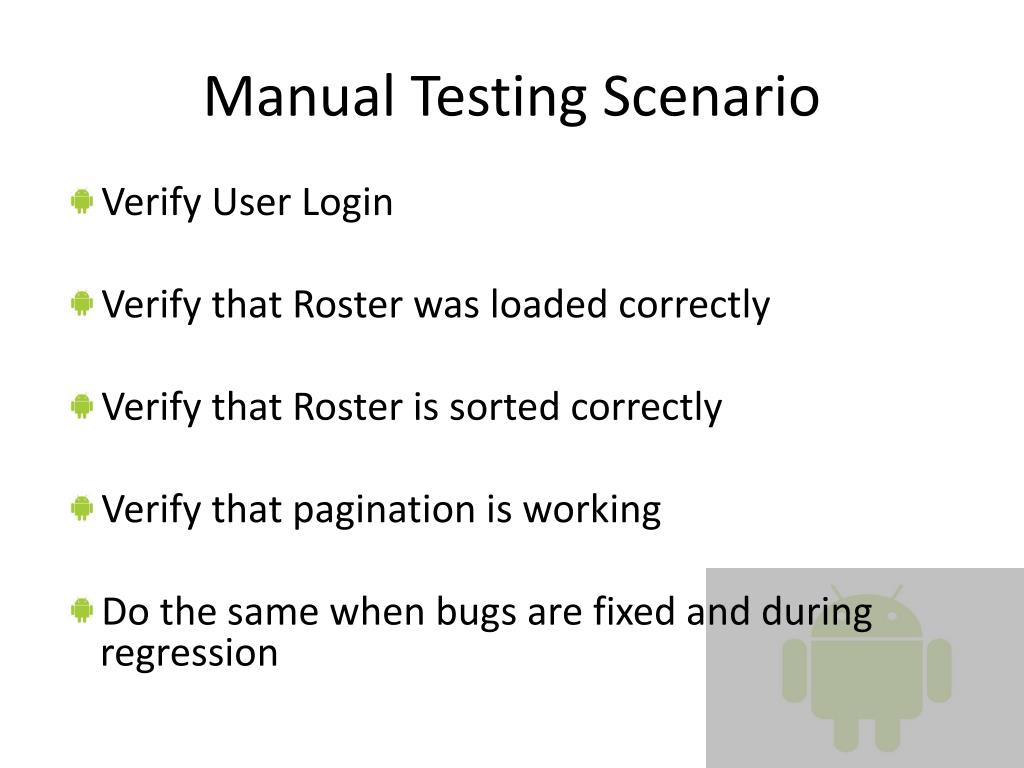 Manual Testing Scenario

Verify User Login

Verify that Roster was loaded correctly

Verify that Roster is sorted correctly

Verify that pagination is working

Do the same when bugs are fixed and during regression